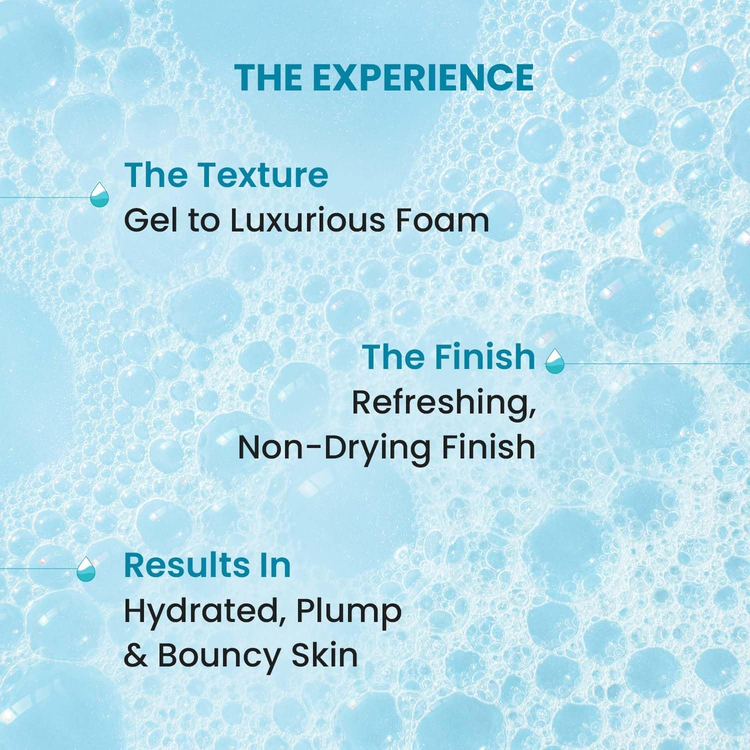 THE EXPERIENCE

The Texture
Gel to Luxurious Foam

The Finish
Refreshing, Non-Drying Finish

Results In
Hydrated, Plump & Bouncy Skin